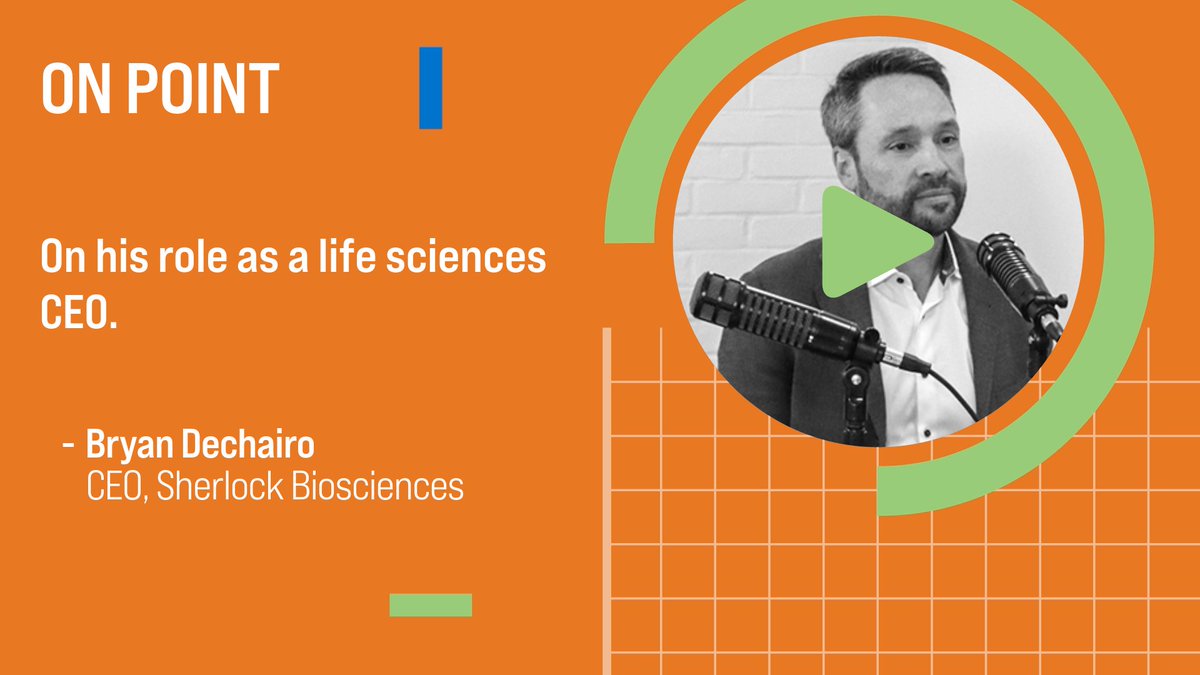 ON POINT

On his role as a life sciences CEO.

- Bryan Dechairo
CEO, Sherlock Biosciences